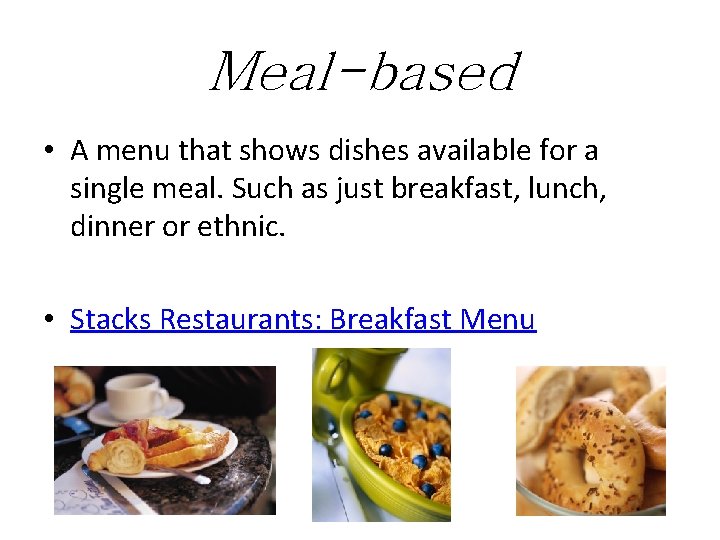 Meal-based

• A menu that shows dishes available for a single meal. Such as just breakfast, lunch, dinner or ethnic.

• Stacks Restaurants: Breakfast Menu